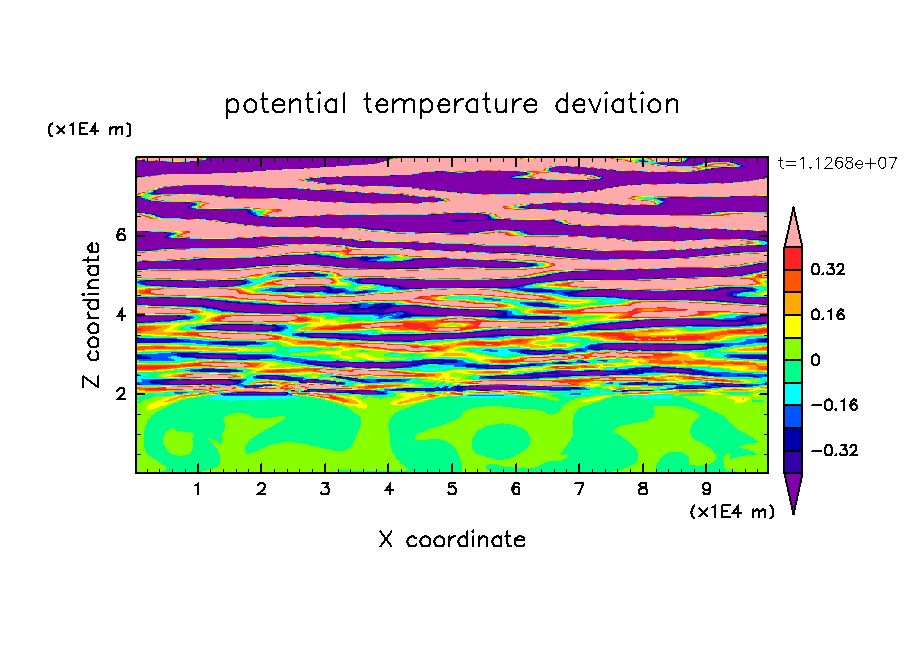 potential temperature deviation

(x1E4 m)

t=1.1268e+07

Z coordinate

6
4
2

0.32
0.16
0
−0.16
−0.32

1 2 3 4 5 6 7 8 9

(x1E4 m)

X coordinate